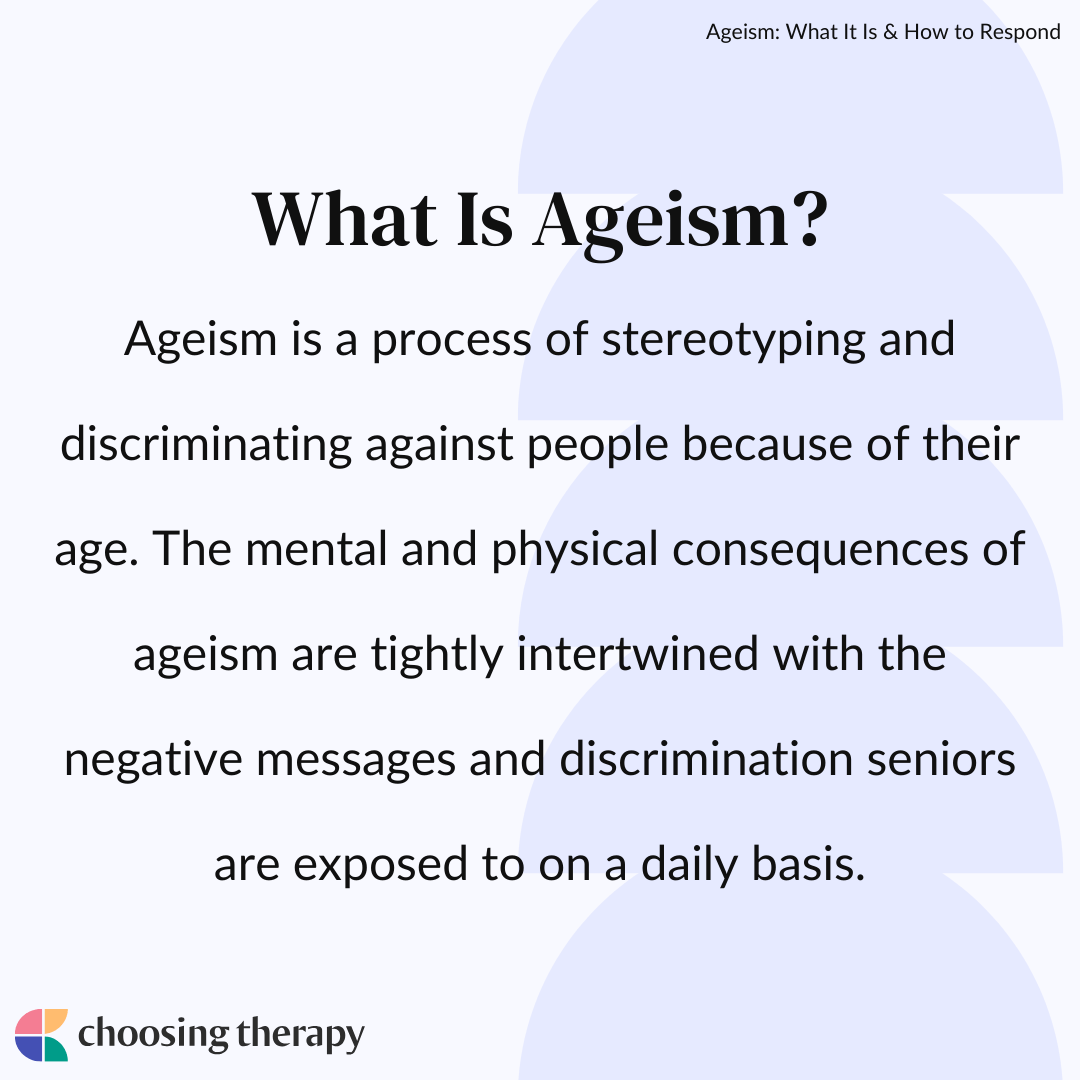 Ageism: What It Is & How to Respond

What Is Ageism?

Ageism is a process of stereotyping and discriminating against people because of their age. The mental and physical consequences of ageism are tightly intertwined with the negative messages and discrimination seniors are exposed to on a daily basis.

choosing therapy